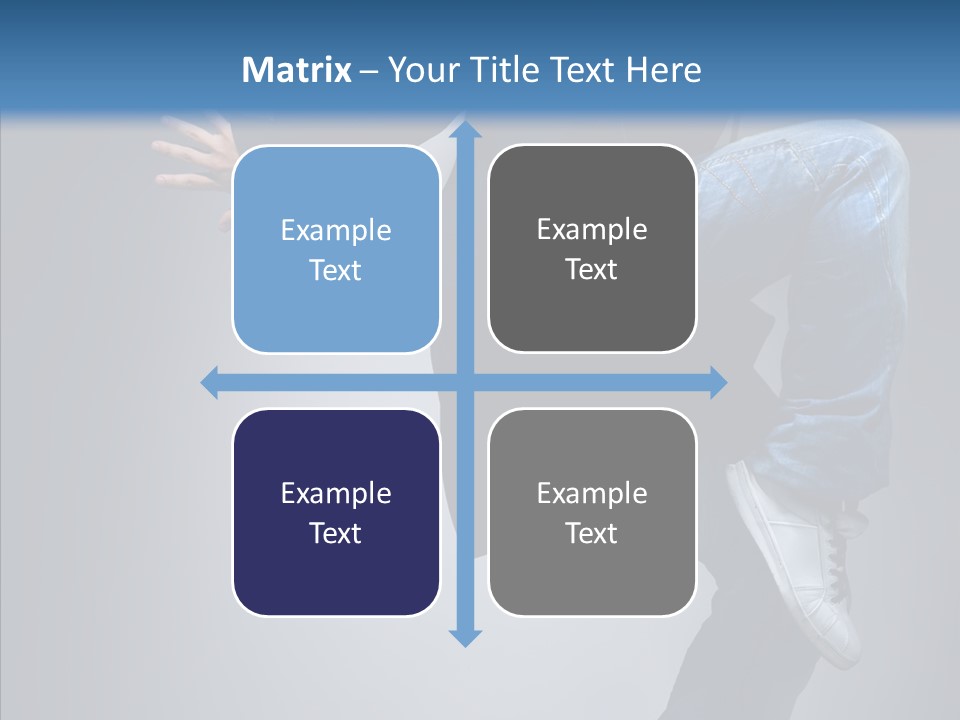 Matrix – Your Title Text Here

Example Text

Example Text

Example Text

Example Text